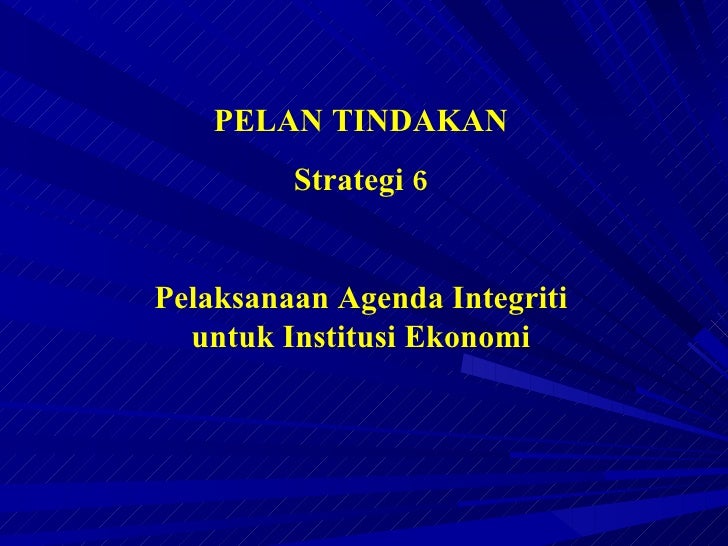 PELAN TINDAKAN

Strategi 6

Pelaksanaan Agenda Integriti untuk Institusi Ekonomi